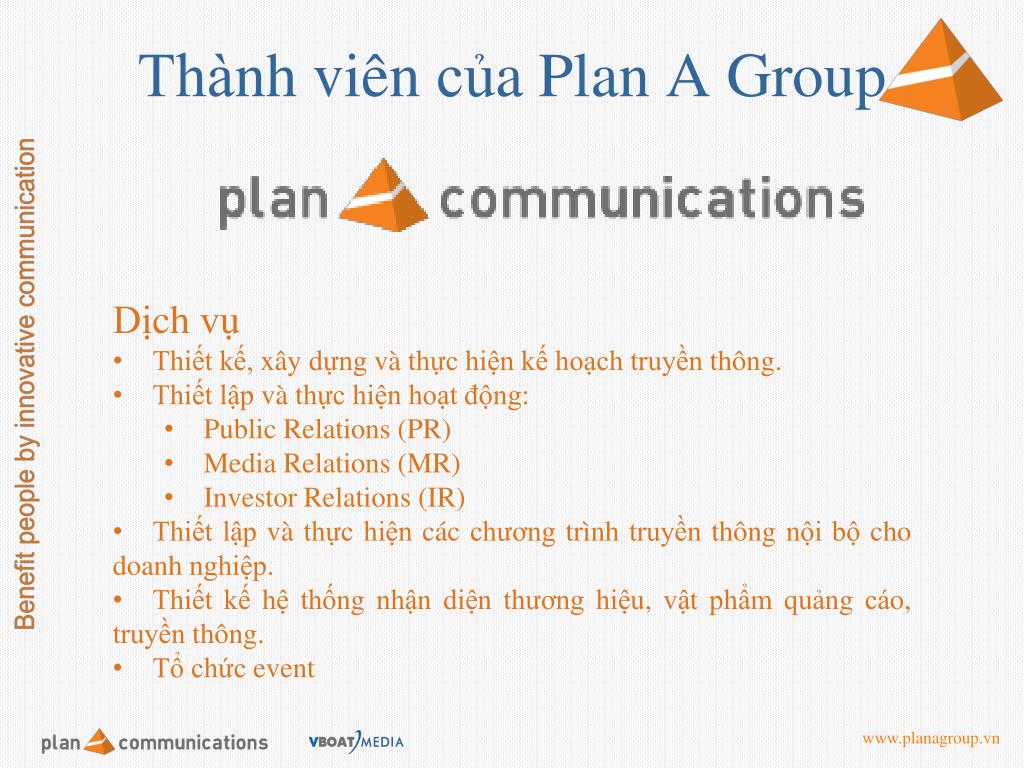 Thành viên của Plan A Group

Benefit people by innovative communication

plan communications

Dịch vụ
• Thiết kế, xây dựng và thực hiện kế hoạch truyền thông.
• Thiết lập và thực hiện hoạt động:
• Public Relations (PR)
• Media Relations (MR)
• Investor Relations (IR)
• Thiết lập và thực hiện các chương trình truyền thông nội bộ cho doanh nghiệp.
• Thiết kế hệ thống nhận diện thương hiệu, vật phẩm quảng cáo, truyền thông.
• Tổ chức event

plan communications VBOAT MEDIA www.planagroup.vn